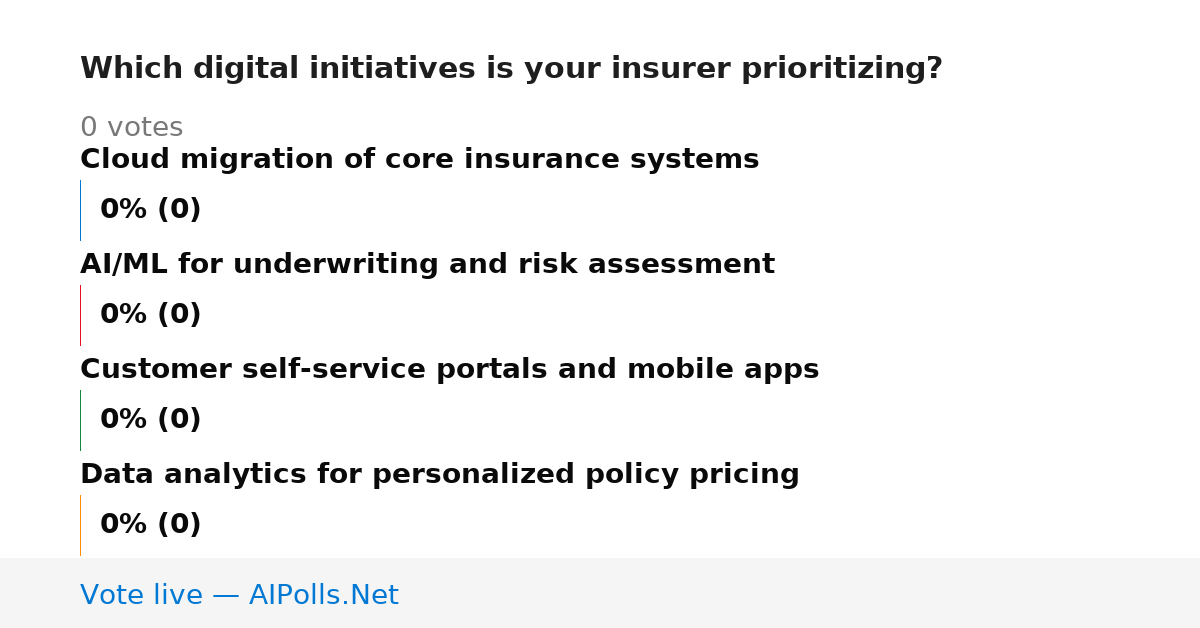 Which digital initiatives is your insurer prioritizing?

0 votes

Cloud migration of core insurance systems

0% (0)

AI/ML for underwriting and risk assessment

0% (0)

Customer self-service portals and mobile apps

0% (0)

Data analytics for personalized policy pricing

0% (0)

Vote live — AIPolls.Net